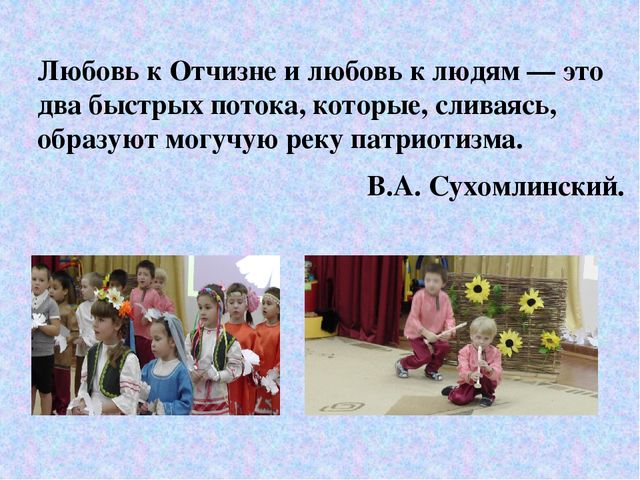 Любовь к Отчизне и любовь к людям — это два быстрых потока, которые, сливаясь, образуют могучую реку патриотизма.

В.А. Сухомлинский.